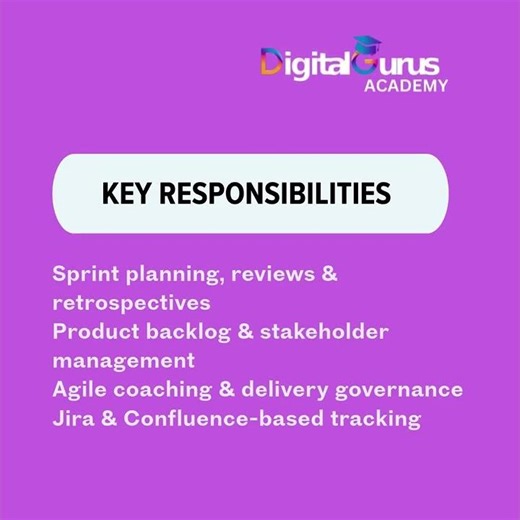 DigitalGurus
ACADEMY

KEY RESPONSIBILITIES

Sprint planning, reviews & retrospectives
Product backlog & stakeholder management
Agile coaching & delivery governance
Jira & Confluence-based tracking